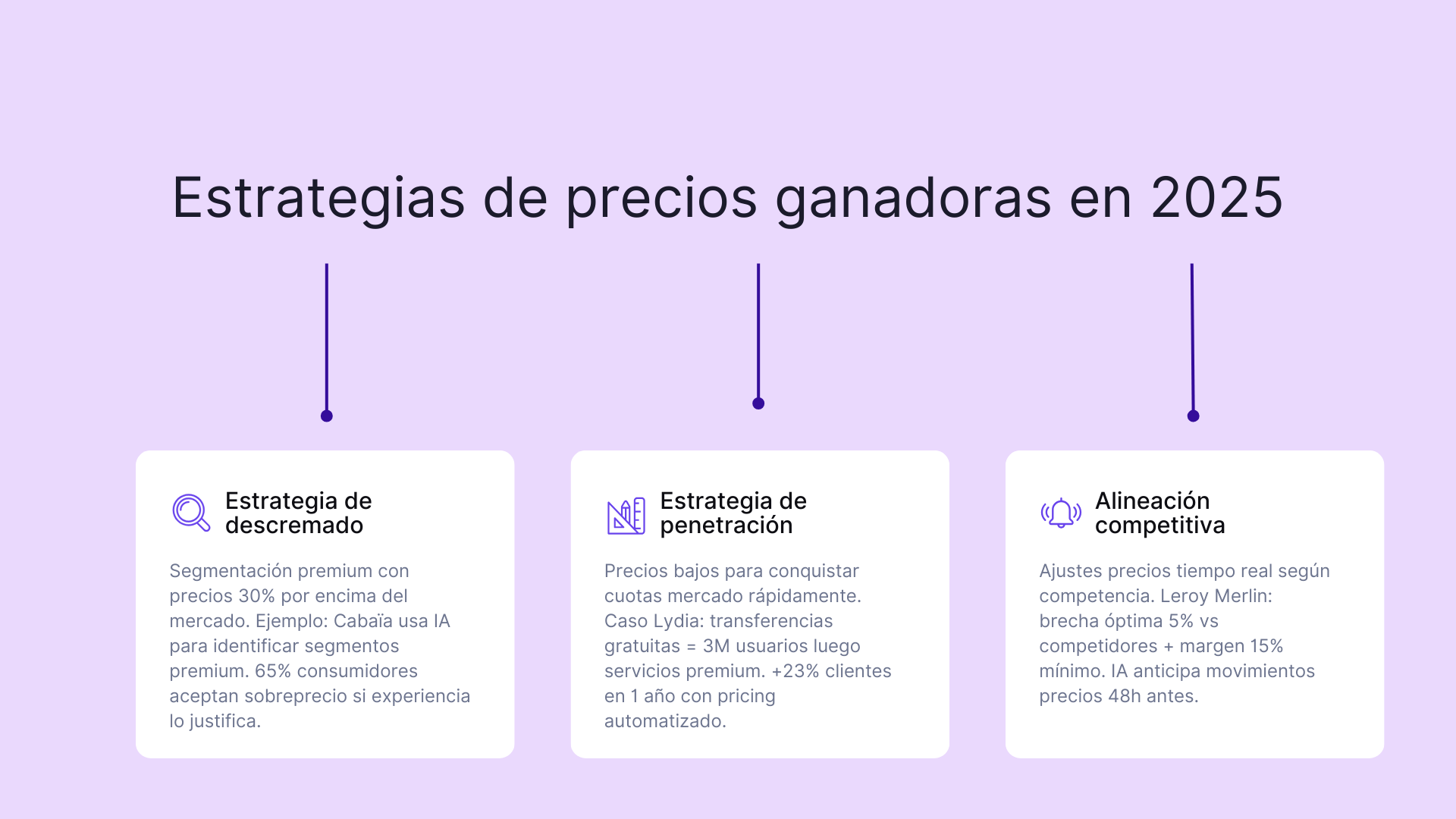 Estrategias de precios ganadoras en 2025

Estrategia de descremado

Segmentación premium con precios 30% por encima del mercado. Ejemplo: Cabaïa usa IA para identificar segmentos premium. 65% consumidores aceptan sobreprecio si experiencia lo justifica.

Estrategia de penetración

Precios bajos para conquistar cuotas mercado rápidamente. Caso Lydia: transferencias gratuitas = 3M usuarios luego servicios premium. +23% clientes en 1 año con pricing automatizado.

Alineación competitiva

Ajustes precios tiempo real según competencia. Leroy Merlin: brecha óptima 5% vs competidores + margen 15% mínimo. IA anticipa movimientos precios 48h antes.